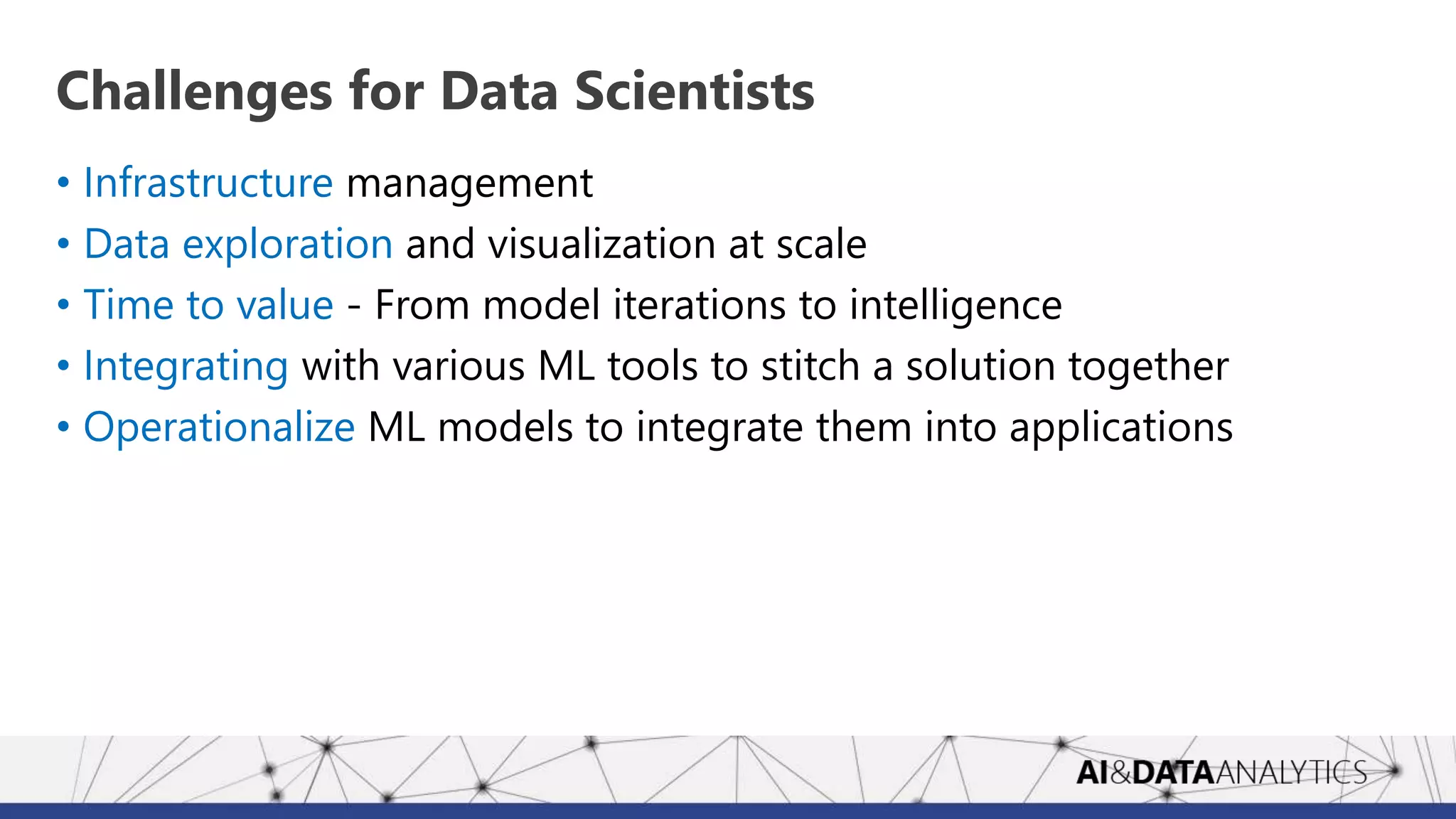 Challenges for Data Scientists

• Infrastructure management
• Data exploration and visualization at scale
• Time to value - From model iterations to intelligence
• Integrating with various ML tools to stitch a solution together
• Operationalize ML models to integrate them into applications

AI&DATAANALYTICS